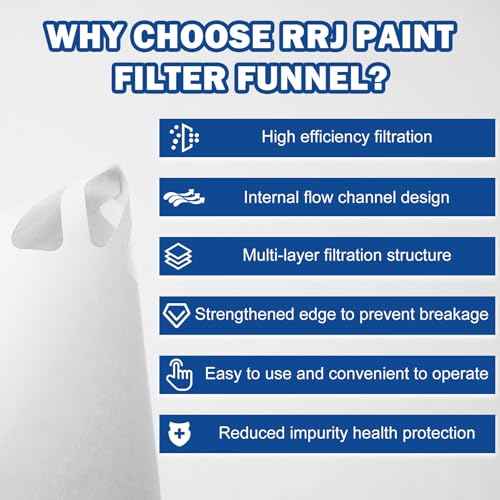 WHY CHOOSE RRJ PAINT FILTER FUNNEL?

High efficiency filtration

Internal flow channel design

Multi-layer filtration structure

Strengthened edge to prevent breakage

Easy to use and convenient to operate

Reduced impurity health protection